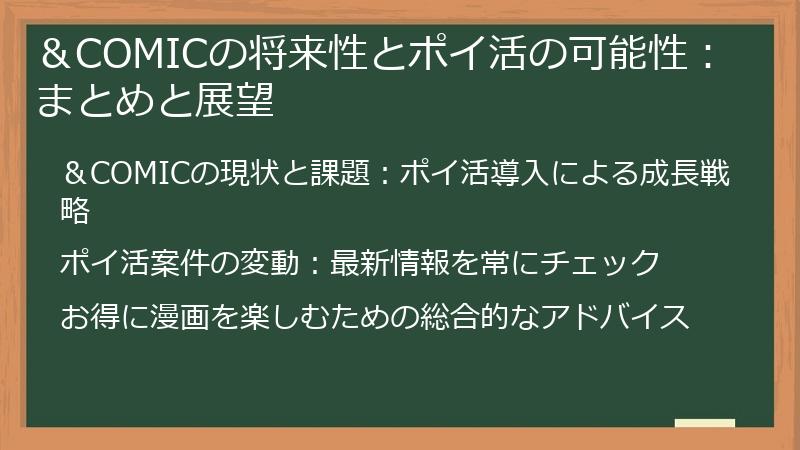 ＆COMICの将来性とポイ活の可能性：まとめと展望

＆COMICの現状と課題：ポイ活導入による成長戦略

ポイ活案件の変動：最新情報を常にチェック

お得に漫画を楽しむための総合的なアドバイス